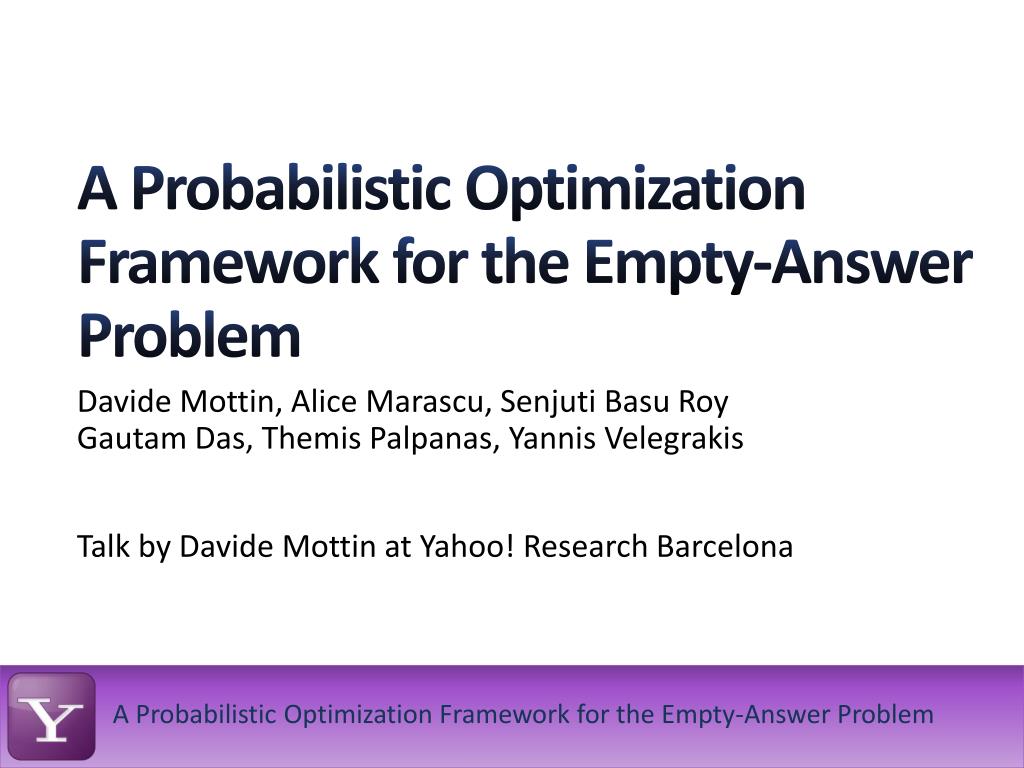 A Probabilistic Optimization Framework for the Empty-Answer Problem

Davide Mottin, Alice Marascu, Senjuti Basu Roy
Gautam Das, Themis Palpanas, Yannis Velegrakis

Talk by Davide Mottin at Yahoo! Research Barcelona

Y

A Probabilistic Optimization Framework for the Empty-Answer Problem